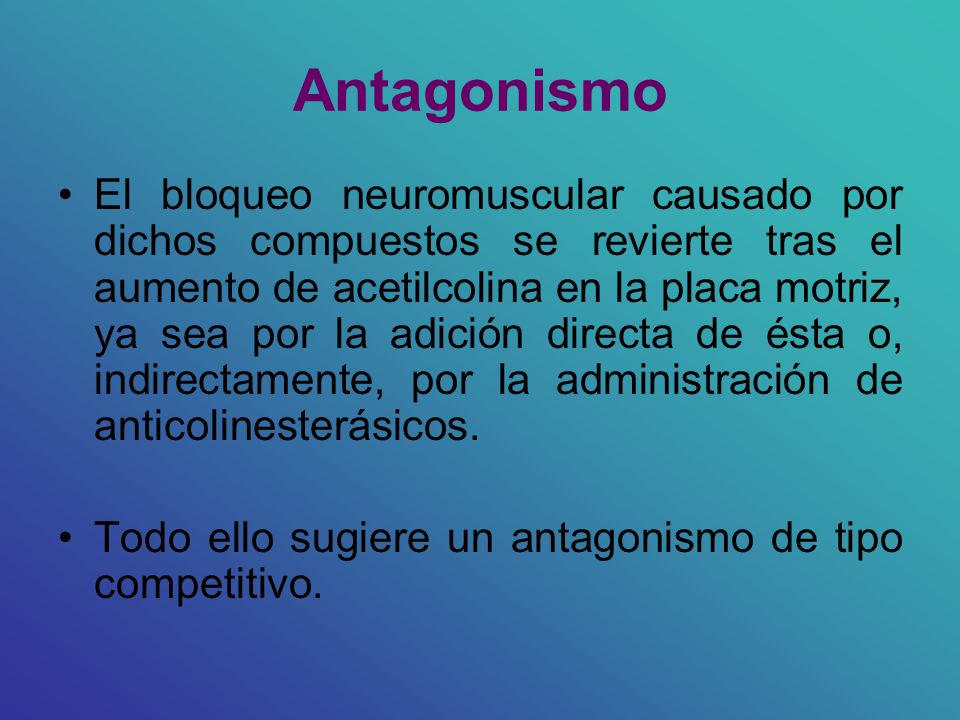 Antagonismo

• El bloqueo neuromuscular causado por dichos compuestos se revierte tras el aumento de acetilcolina en la placa motriz, ya sea por la adición directa de ésta o, indirectamente, por la administración de anticolinesterásicos.

• Todo ello sugiere un antagonismo de tipo competitivo.